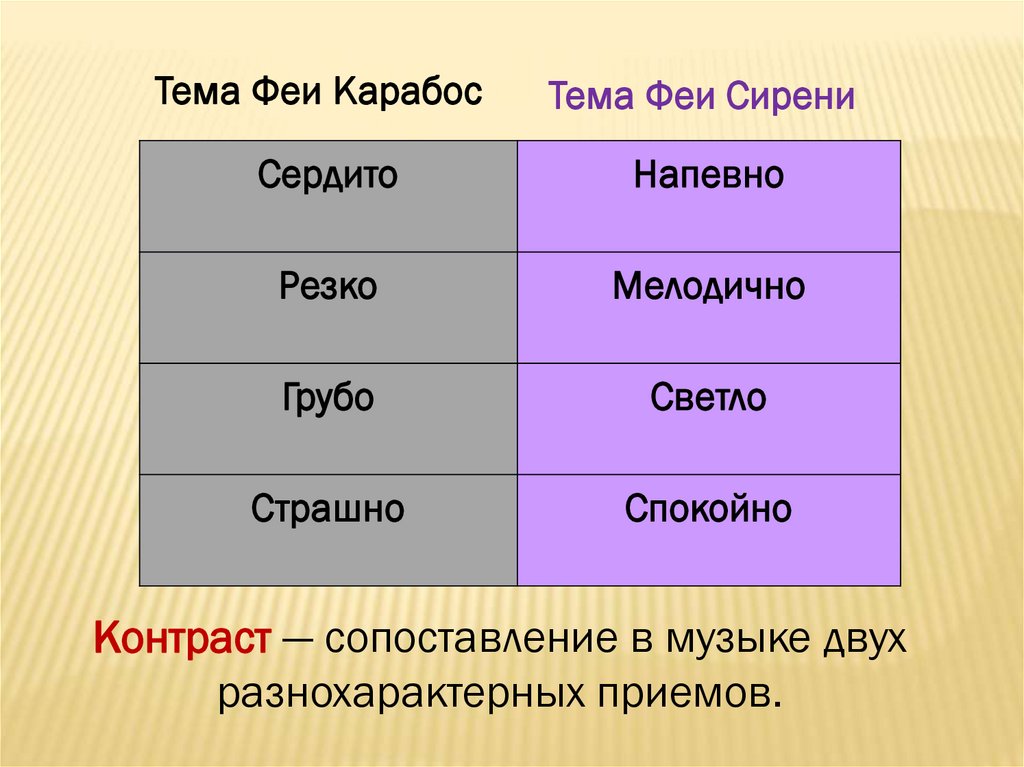 | Тема Феи Карабос | Тема Феи Сирени |
|---|---|
| Сердито | Напевно |
| Резко | Мелодично |
| Грубо | Светло |
| Страшно | Спокойно |

Контраст — сопоставление в музыке двух разнохарактерных приемов.